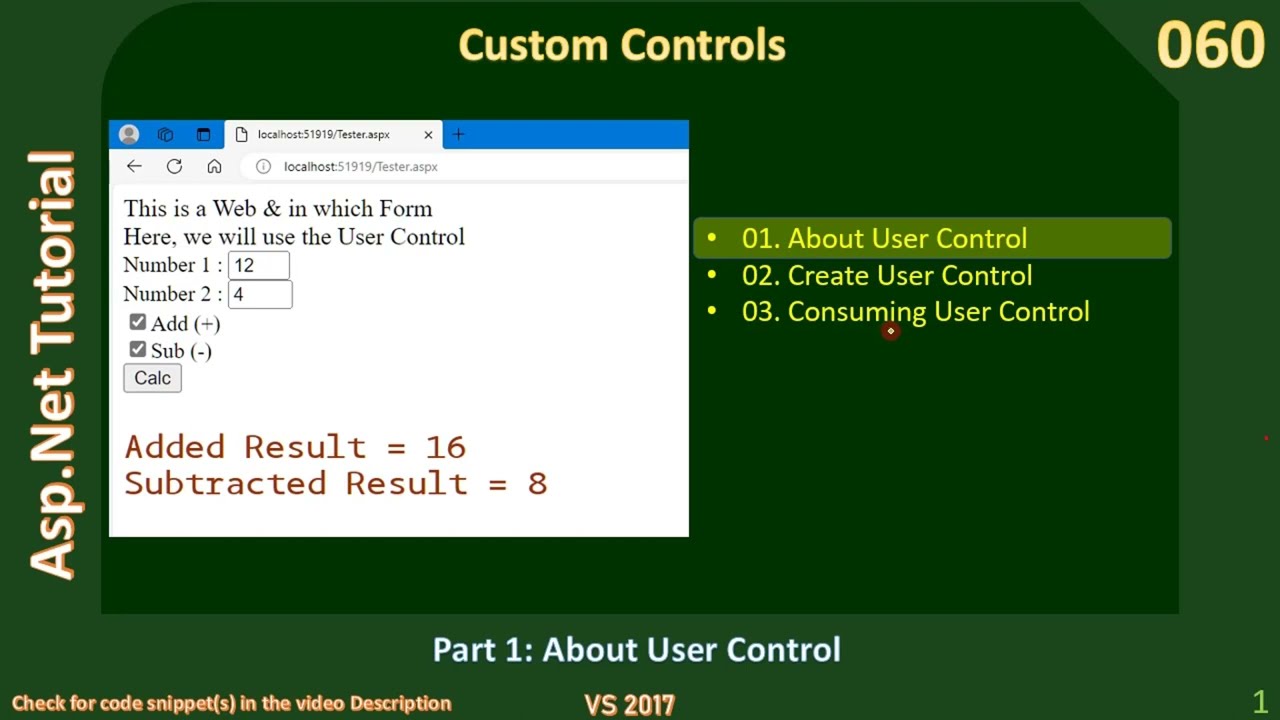 Custom Controls

060

Asp.Net Tutorial

localhost:51919/Tester.aspx

localhost:51919/Tester.aspx

This is a Web & in which Form
Here, we will use the User Control
Number 1 : 12
Number 2 : 4
Add (+)
Sub (-)
Calc

Added Result = 16
Subtracted Result = 8

• 01. About User Control
• 02. Create User Control
• 03. Consuming User Control

Part 1: About User Control

Check for code snippet(s) in the video Description

VS 2017

1